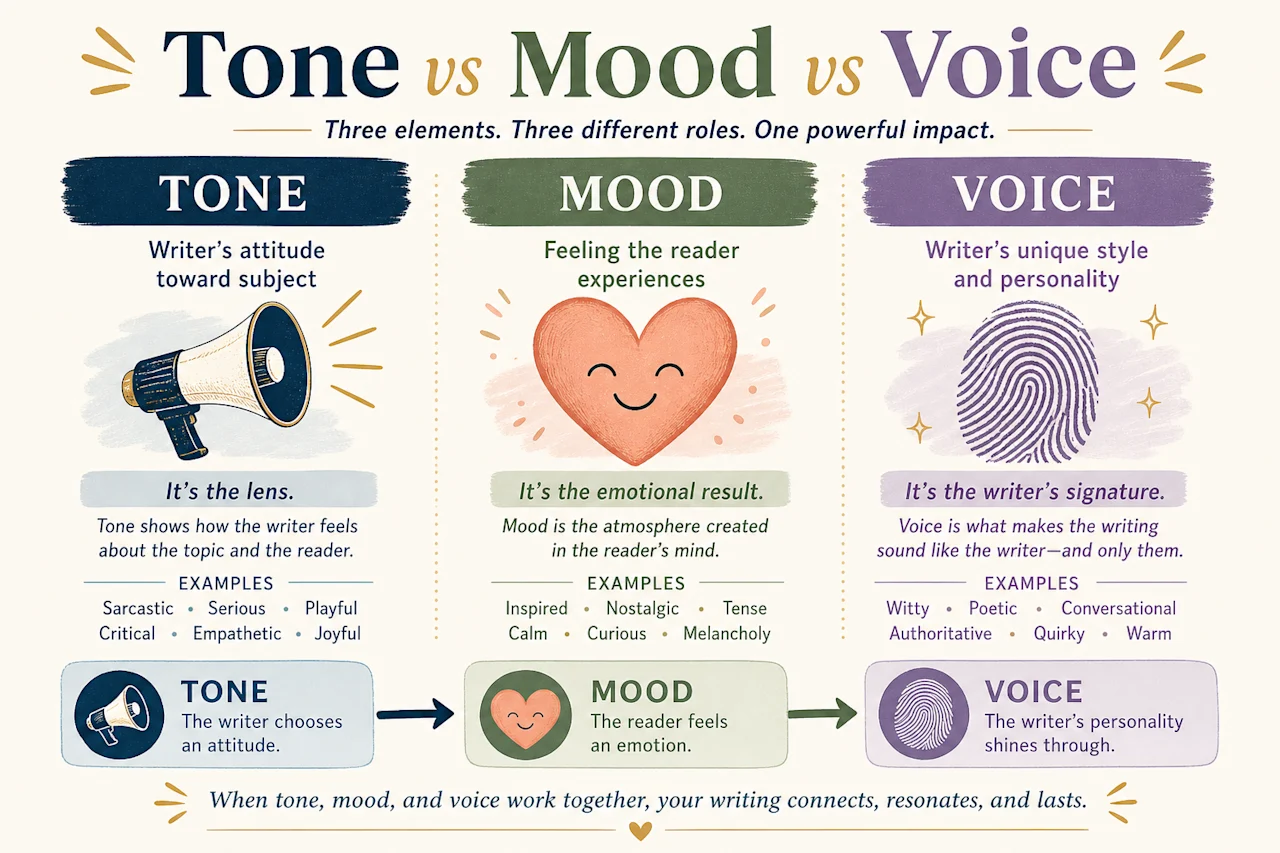 Tone vs Mood vs Voice

Three elements. Three different roles. One powerful impact.

TONE

Writer's attitude toward subject

It's the lens.

Tone shows how the writer feels about the topic and the reader.

EXAMPLES

Sarcastic • Serious • Playful
Critical • Empathetic • Joyful

MOOD

Feeling the reader experiences

It's the emotional result.

Mood is the atmosphere created in the reader's mind.

EXAMPLES

Inspired • Nostalgic • Tense
Calm • Curious • Melancholy

VOICE

Writer's unique style and personality

It's the writer's signature.

Voice is what makes the writing sound like the writer—and only them.

EXAMPLES

Witty • Poetic • Conversational
Authoritative • Quirky • Warm

TONE
The writer chooses an attitude.

MOOD
The reader feels an emotion.

VOICE
The writer's personality shines through.

When tone, mood, and voice work together, your writing connects, resonates, and lasts.